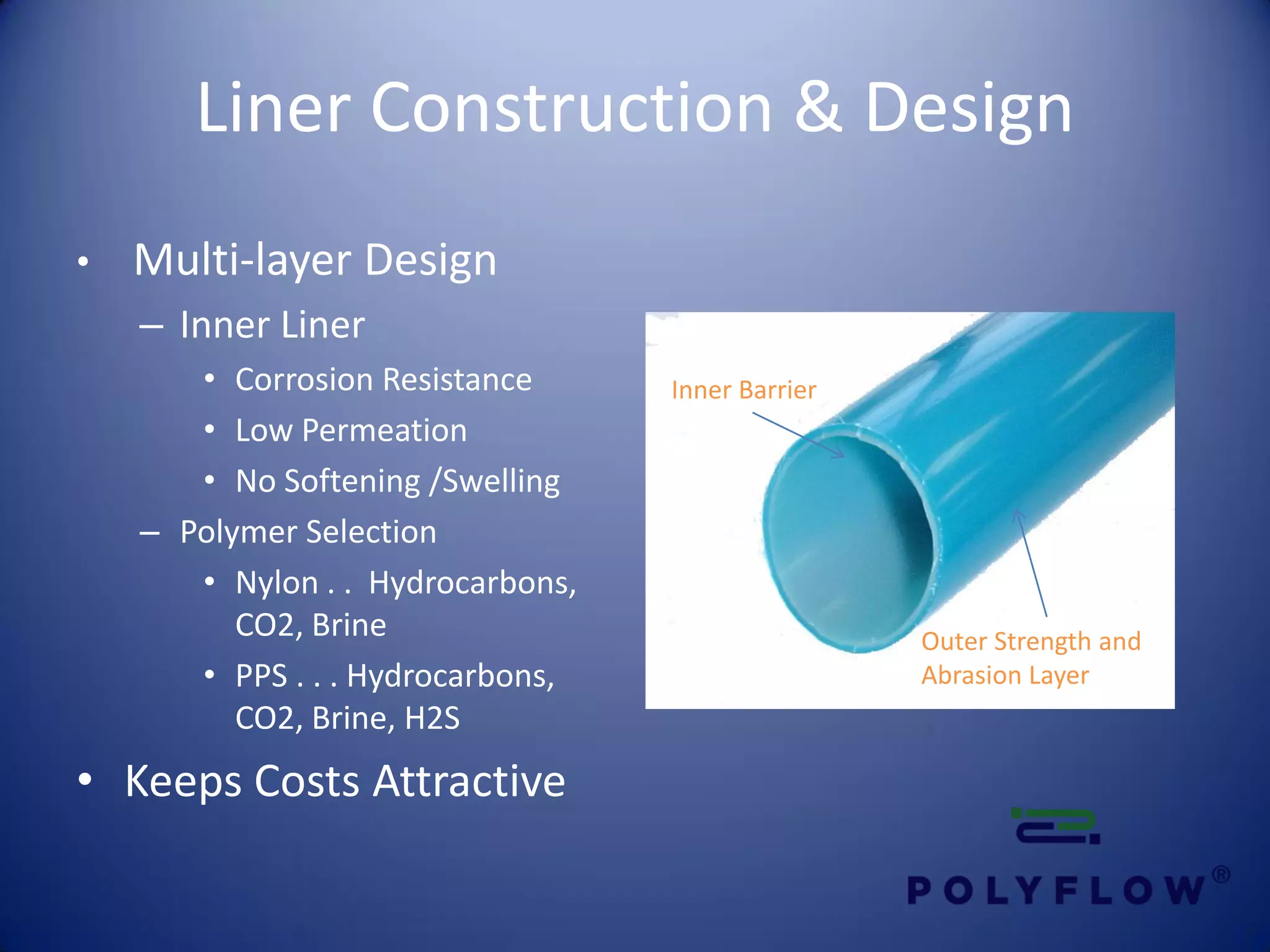 Liner Construction & Design

• Multi-layer Design
  – Inner Liner
    • Corrosion Resistance
    • Low Permeation
    • No Softening /Swelling
  – Polymer Selection
    • Nylon . . Hydrocarbons, CO2, Brine
    • PPS . . . Hydrocarbons, CO2, Brine, H2S
• Keeps Costs Attractive

Inner Barrier

Outer Strength and Abrasion Layer

POLYFLOW®